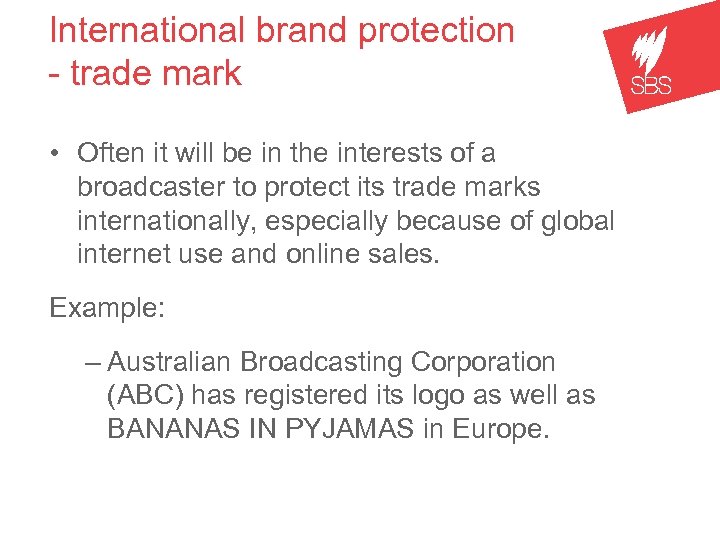 International brand protection - trade mark

SBS

• Often it will be in the interests of a broadcaster to protect its trade marks internationally, especially because of global internet use and online sales.

Example:

– Australian Broadcasting Corporation (ABC) has registered its logo as well as BANANAS IN PYJAMAS in Europe.